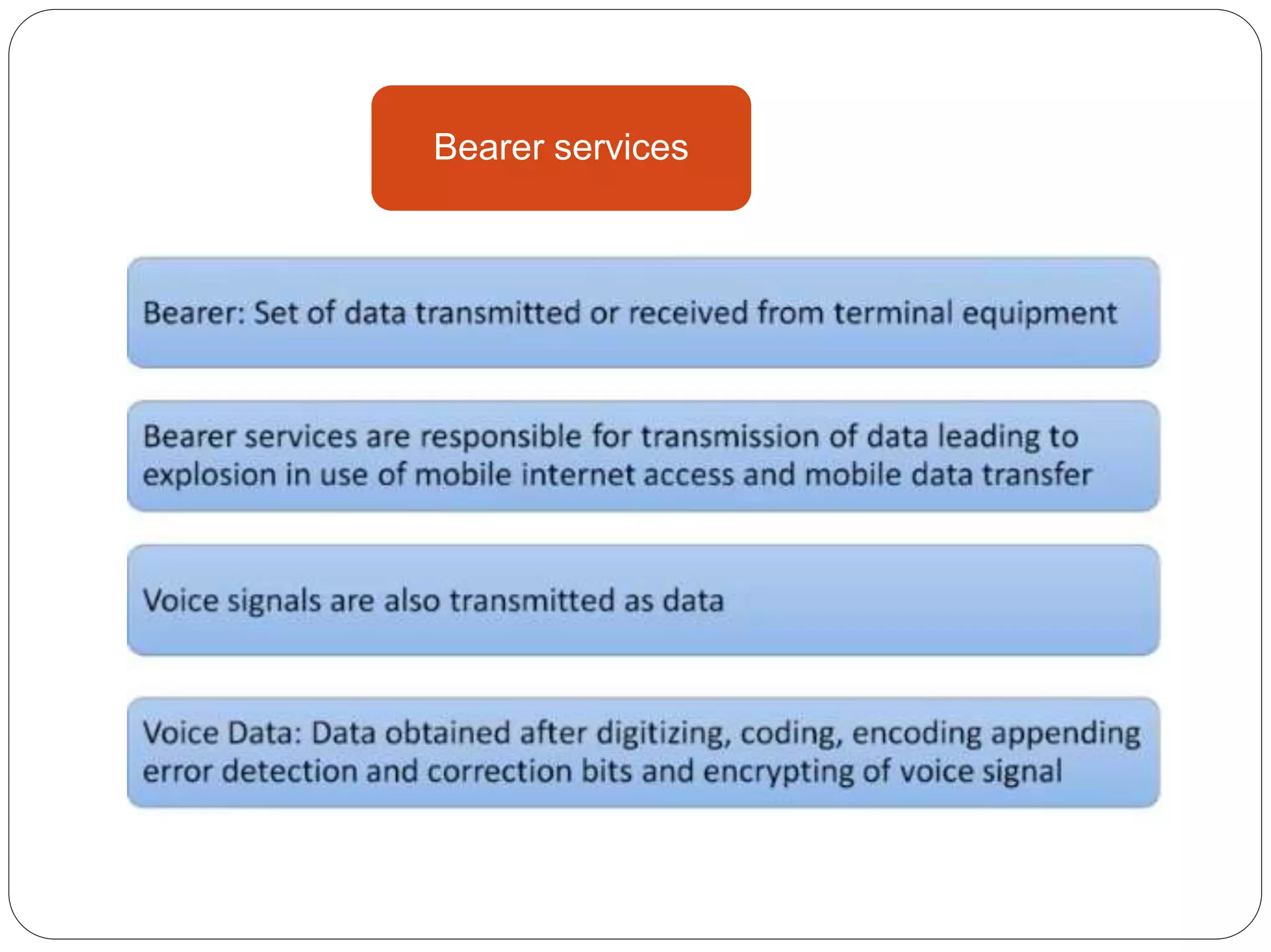 Bearer services

Bearer: Set of data transmitted or received from terminal equipment

Bearer services are responsible for transmission of data leading to explosion in use of mobile internet access and mobile data transfer

Voice signals are also transmitted as data

Voice Data: Data obtained after digitizing, coding, encoding appending error detection and correction bits and encrypting of voice signal